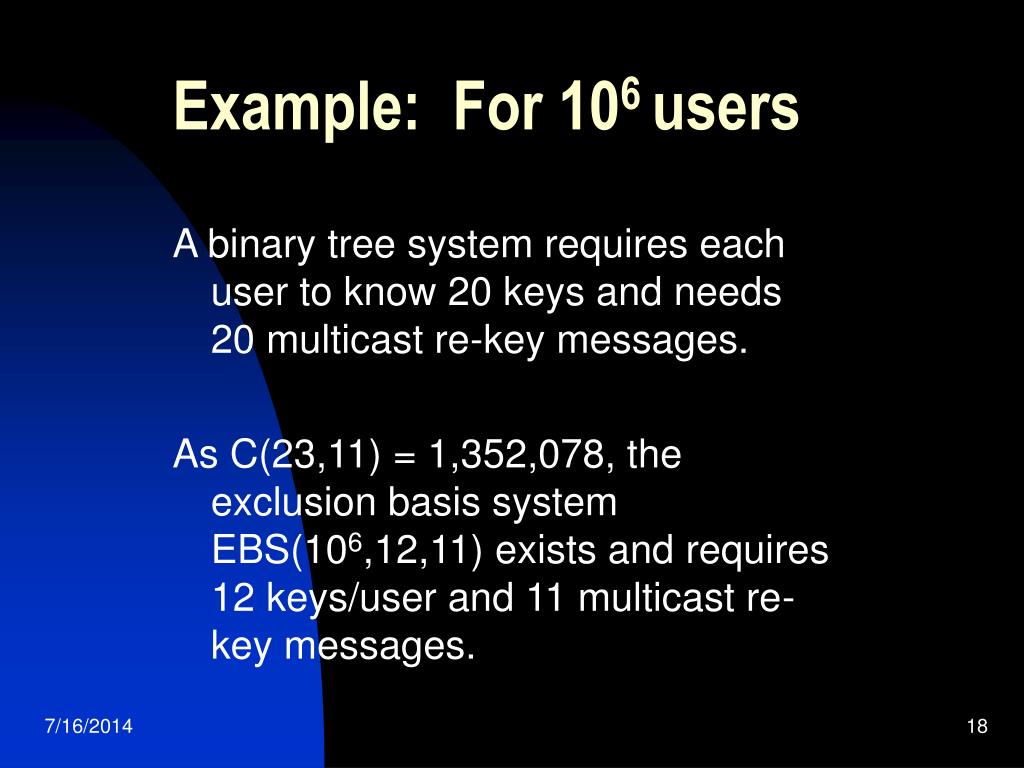 Example: For $10^6$ users

A binary tree system requires each user to know 20 keys and needs 20 multicast re-key messages.

As C(23,11) = 1,352,078, the exclusion basis system EBS($10^6$,12,11) exists and requires 12 keys/user and 11 multicast re-key messages.

7/16/2014

18